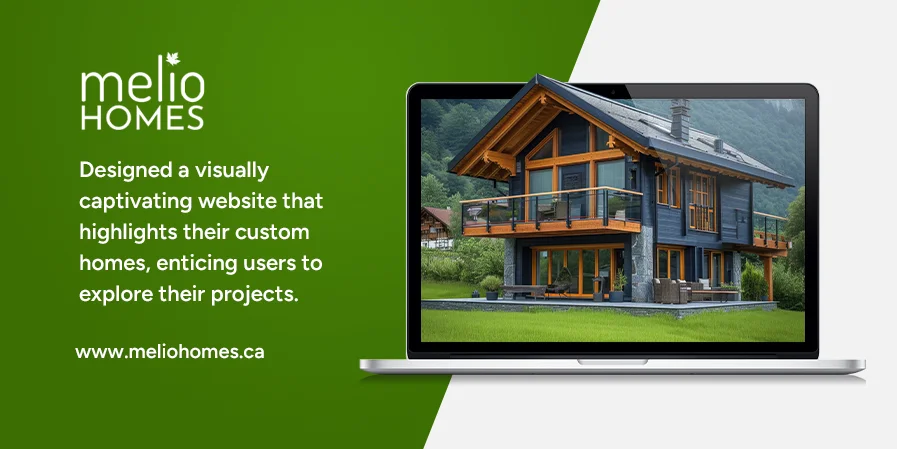 melio
HOMES

Designed a visually captivating website that highlights their custom homes, enticing users to explore their projects.

www.meliohomes.ca